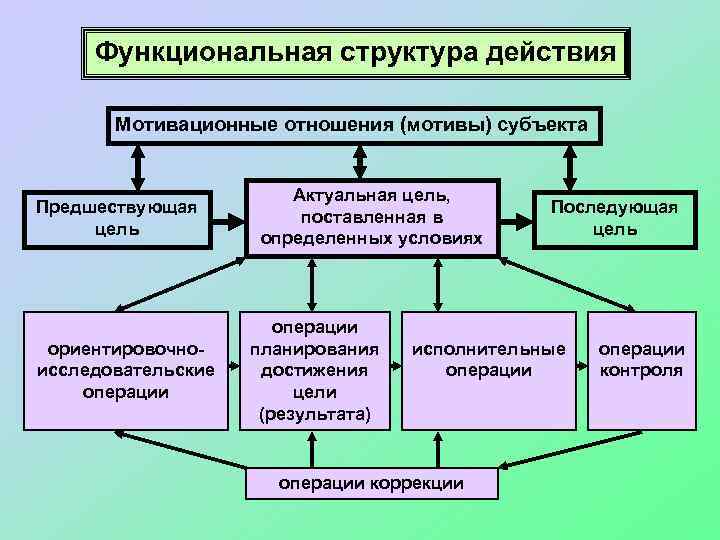 Функциональная структура действия

Мотивационные отношения (мотивы) субъекта

Предшествующая цель

Актуальная цель, поставленная в определенных условиях

Последующая цель

ориентировочно-исследовательские операции

операции планирования достижения цели (результата)

исполнительные операции

операции контроля

операции коррекции